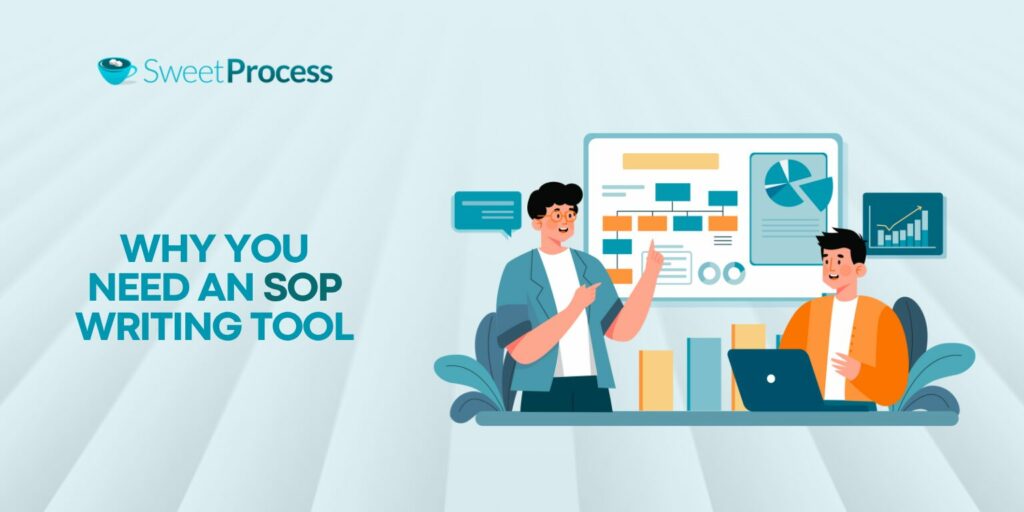 SweetProcess

WHY YOU NEED AN SOP WRITING TOOL